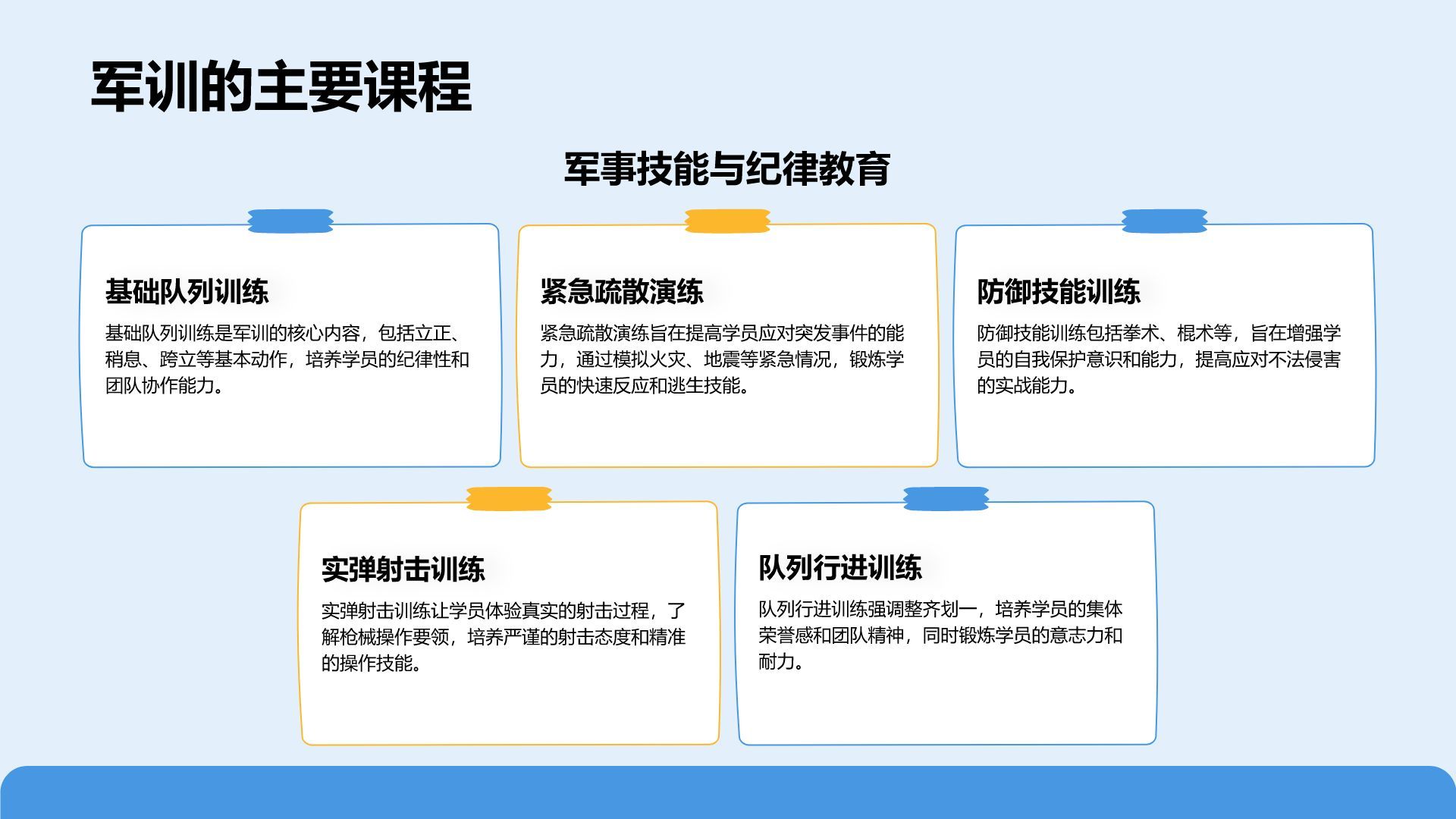 军训的主要课程

军事技能与纪律教育

基础队列训练

基础队列训练是军训的核心内容，包括立正、稍息、跨立等基本动作，培养学员的纪律性和团队协作能力。

紧急疏散演练

紧急疏散演练旨在提高学员应对突发事件的能力，通过模拟火灾、地震等紧急情况，锻炼学员的快速反应和逃生技能。

防御技能训练

防御技能训练包括拳术、棍术等，旨在增强学员的自我保护意识和能力，提高应对不法侵害的实战能力。

实弹射击训练

实弹射击训练让学员体验真实的射击过程，了解枪械操作要领，培养严谨的射击态度和精准的操作技能。

队列行进训练

队列行进训练强调整齐划一，培养学员的集体荣誉感和团队精神，同时锻炼学员的意志力和耐力。